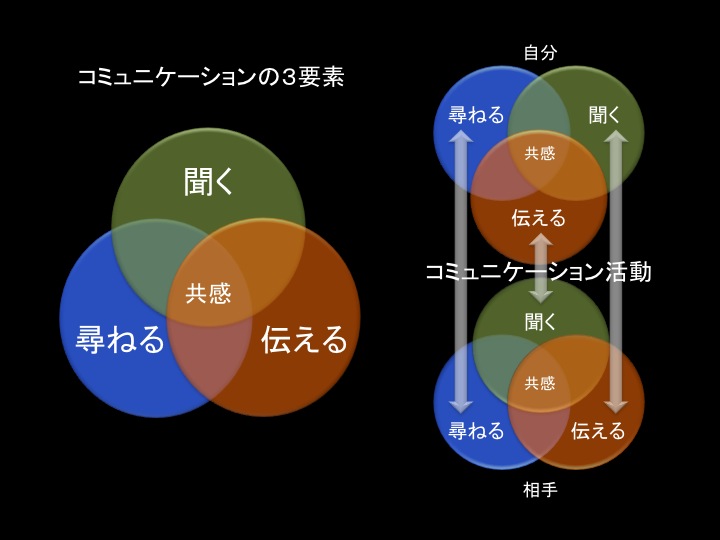 コミュニケーションの３要素

聞く

共感

尋ねる

伝える

自分

尋ねる

聞く

共感

伝える

コミュニケーション活動

聞く

共感

尋ねる

伝える

相手